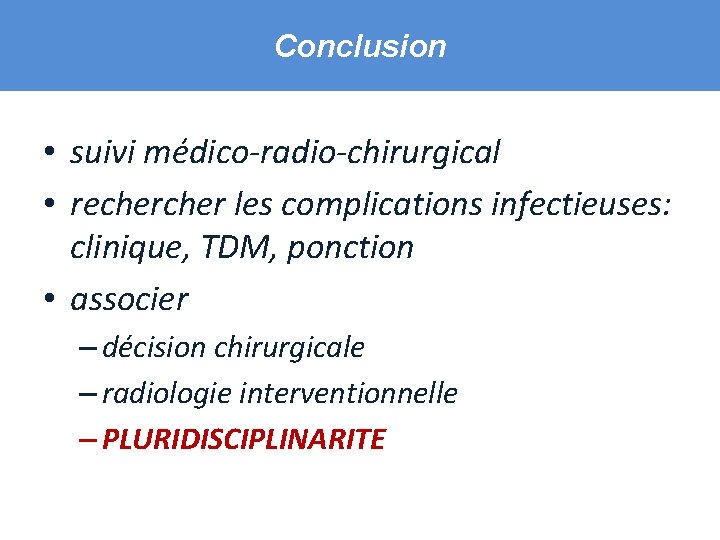 Conclusion

• suivi médico-radio-chirurgical
• rechercher les complications infectieuses: clinique, TDM, ponction
• associer
– décision chirurgicale
– radiologie interventionnelle
– PLURIDISCIPLINARITE